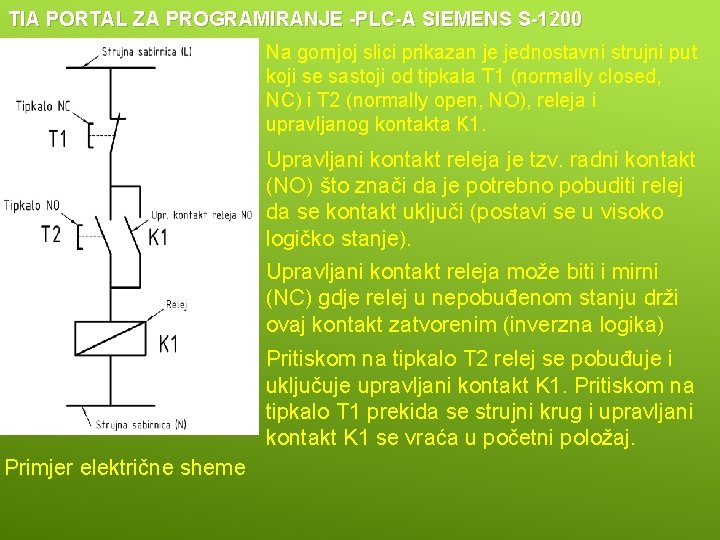 TIA PORTAL ZA PROGRAMIRANJE -PLC-A SIEMENS S-1200

Strujna sabirnica (L)

Tipkalo NC

T1

Tipkalo NO

T2

Upr. kontakt releja NO

K1

Relej

K1

Strujna sabirnica (N)

Primjer električne sheme

Na gornjoj slici prikazan je jednostavni strujni put koji se sastoji od tipkala T1 (normally closed, NC) i T2 (normally open, NO), releja i upravljanog kontakta K1.

Upravljani kontakt releja je tzv. radni kontakt (NO) što znači da je potrebno pobuditi relej da se kontakt uključi (postavi se u visoko logičko stanje).

Upravljani kontakt releja može biti i mirni (NC) gdje relej u nepobuđenom stanju drži ovaj kontakt zatvorenim (inverzna logika)

Pritiskom na tipkalo T2 relej se pobuđuje i uključuje upravljani kontakt K1. Pritiskom na tipkalo T1 prekida se strujni krug i upravljani kontakt K1 se vraća u početni položaj.